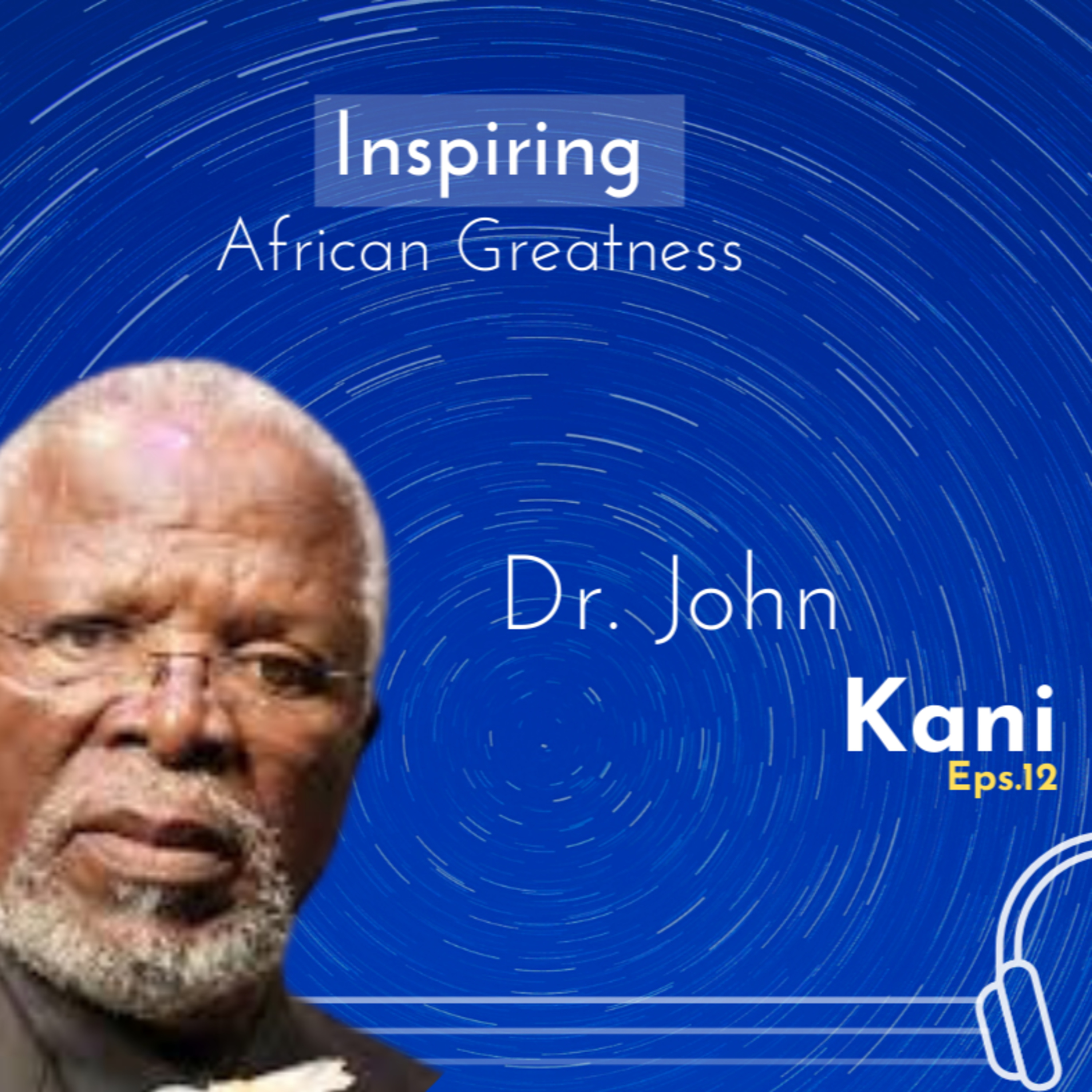 Inspiring
African Greatness

Dr. John
Kani
Eps.12